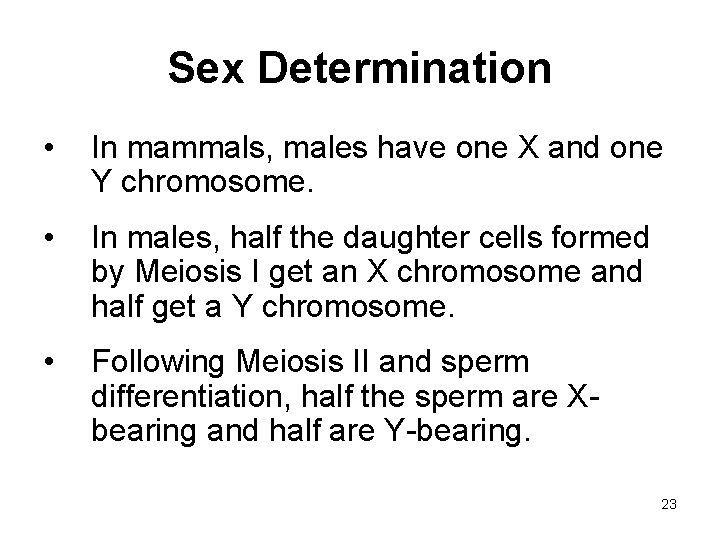 Sex Determination

• In mammals, males have one X and one Y chromosome.

• In males, half the daughter cells formed by Meiosis I get an X chromosome and half get a Y chromosome.

• Following Meiosis II and sperm differentiation, half the sperm are X-bearing and half are Y-bearing.

23